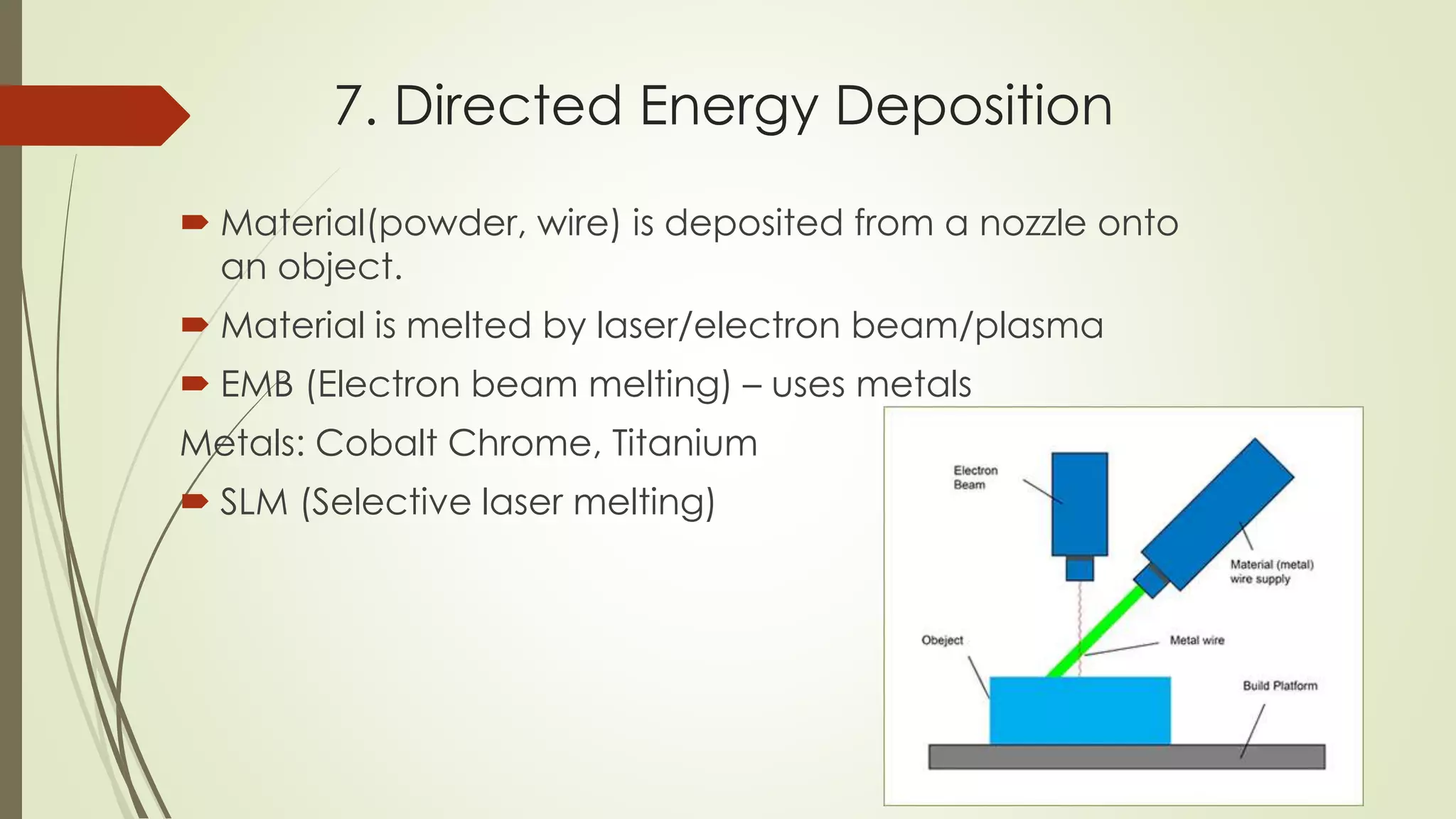 7. Directed Energy Deposition

Material(powder, wire) is deposited from a nozzle onto an object.

Material is melted by laser/electron beam/plasma

EMB (Electron beam melting) – uses metals

Metals: Cobalt Chrome, Titanium

SLM (Selective laser melting)

Electron Beam

Material (metal) wire supply

Obeject

Metal wire

Build Platform